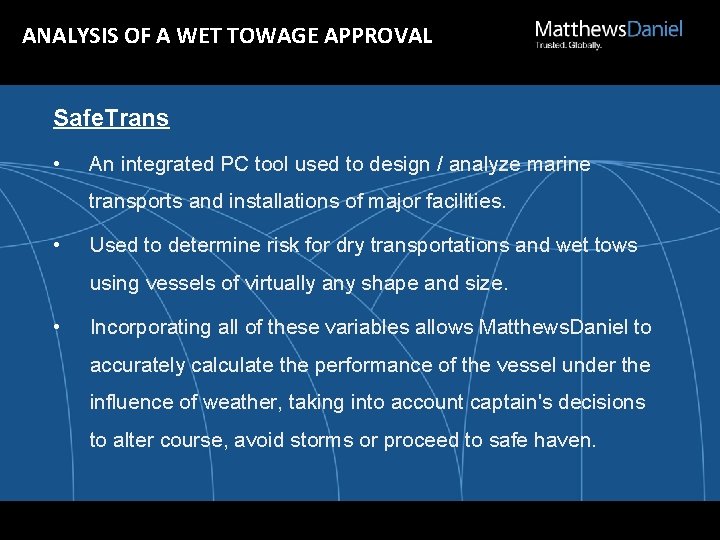 ANALYSIS OF A WET TOWAGE APPROVAL

MatthewsDaniel
Trusted. Globally.

SafeTrans

• An integrated PC tool used to design / analyze marine transports and installations of major facilities.

• Used to determine risk for dry transportations and wet tows using vessels of virtually any shape and size.

• Incorporating all of these variables allows MatthewsDaniel to accurately calculate the performance of the vessel under the influence of weather, taking into account captain's decisions to alter course, avoid storms or proceed to safe haven.